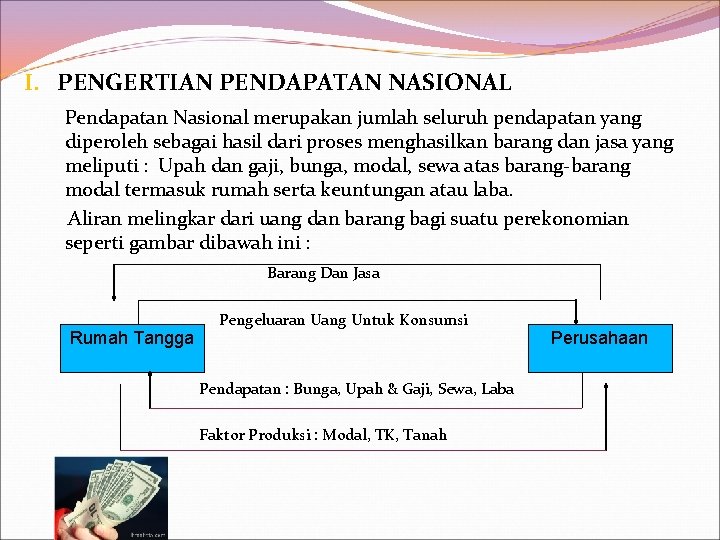 I. PENGERTIAN PENDAPATAN NASIONAL

Pendapatan Nasional merupakan jumlah seluruh pendapatan yang diperoleh sebagai hasil dari proses menghasilkan barang dan jasa yang meliputi : Upah dan gaji, bunga, modal, sewa atas barang-barang modal termasuk rumah serta keuntungan atau laba.

Aliran melingkar dari uang dan barang bagi suatu perekonomian seperti gambar dibawah ini :

Barang Dan Jasa

Pengeluaran Uang Untuk Konsumsi

Rumah Tangga

Perusahaan

Pendapatan : Bunga, Upah & Gaji, Sewa, Laba

Faktor Produksi : Modal, TK, Tanah